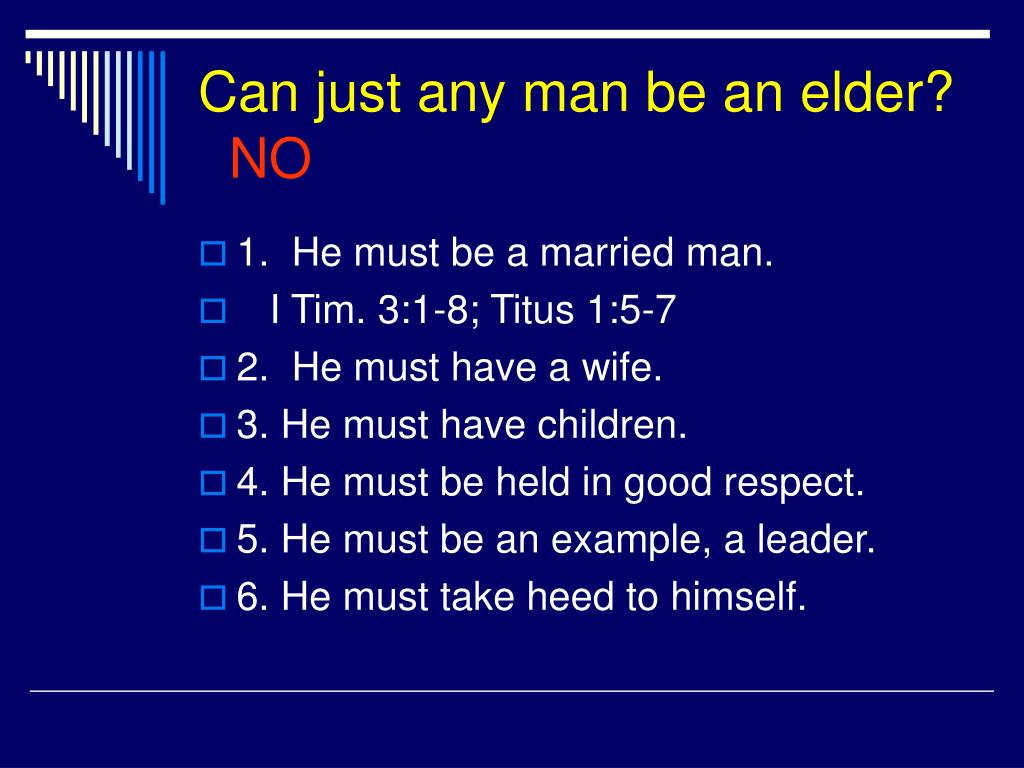 Can just any man be an elder? NO

1. He must be a married man.
I Tim. 3:1-8; Titus 1:5-7
2. He must have a wife.
3. He must have children.
4. He must be held in good respect.
5. He must be an example, a leader.
6. He must take heed to himself.